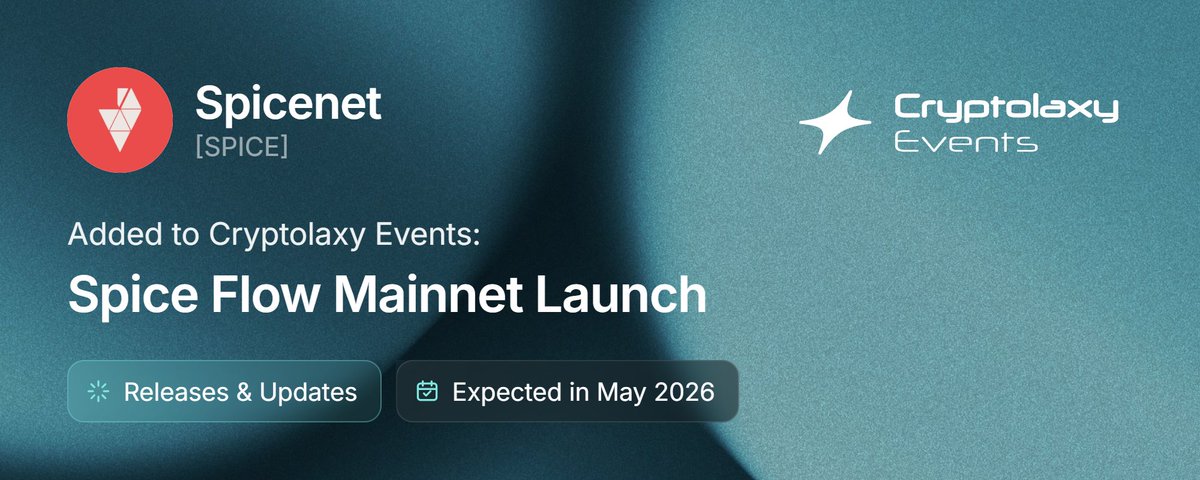 Spicenet
[SPICE]

Cryptolaxy
Events

Added to Cryptolaxy Events:
Spice Flow Mainnet Launch

Releases & Updates
Expected in May 2026